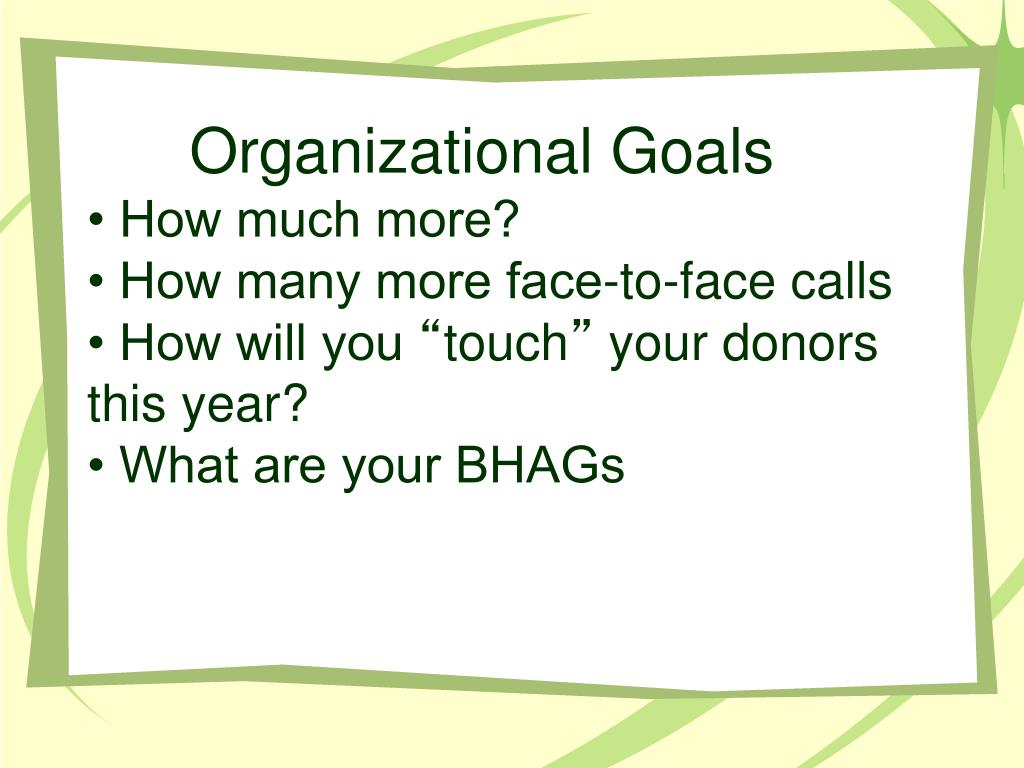 Organizational Goals

• How much more?
• How many more face-to-face calls
• How will you “touch” your donors this year?
• What are your BHAGs